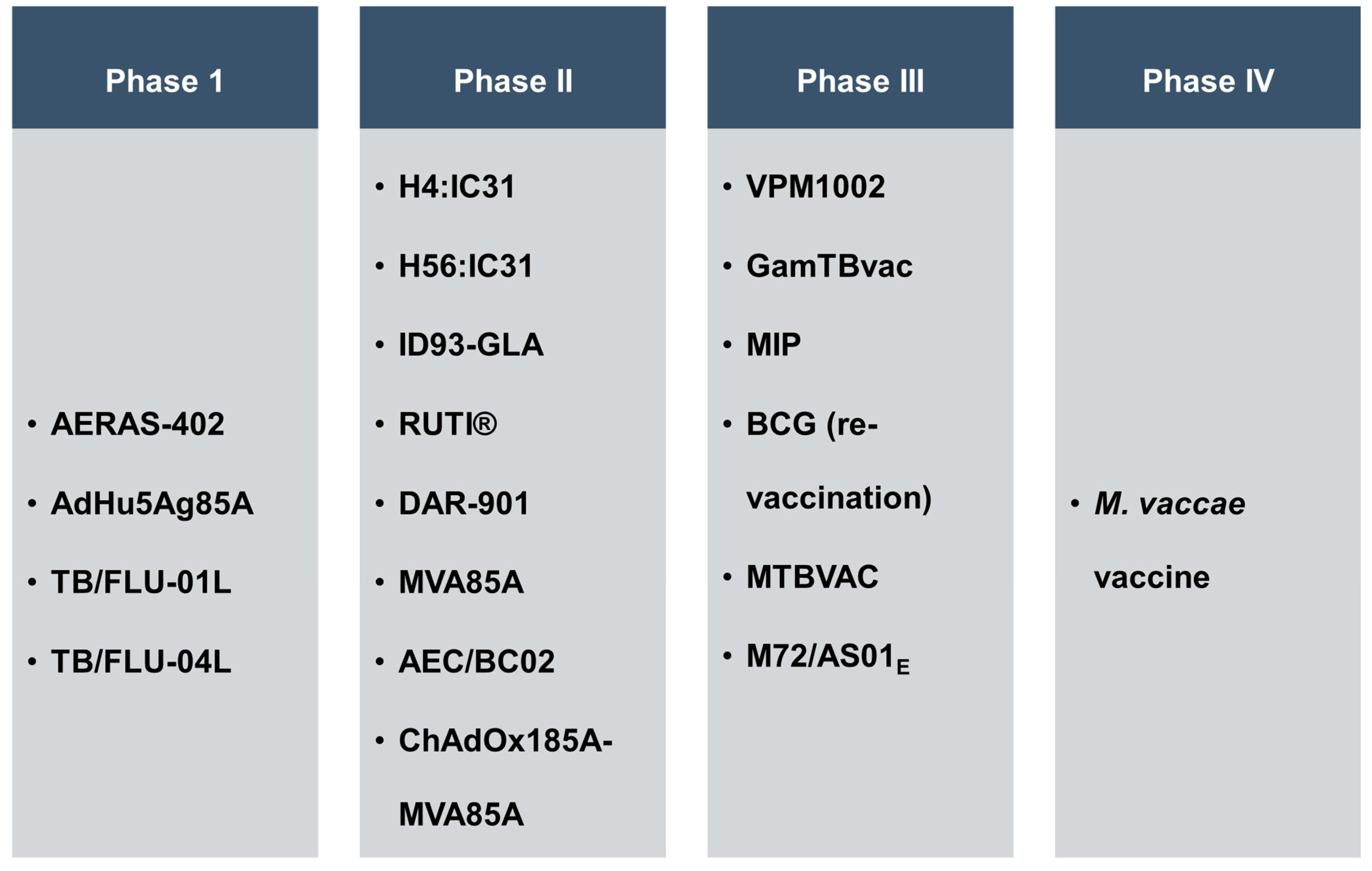 Phase 1

• AERAS-402
• AdHu5Ag85A
• TB/FLU-01L
• TB/FLU-04L

Phase II

• H4:IC31
• H56:IC31
• ID93-GLA
• RUTI®
• DAR-901
• MVA85A
• AEC/BC02
• ChAdOx185A-MVA85A

Phase III

• VPM1002
• GamTBvac
• MIP
• BCG (re-vaccination)
• MTBVAC
• M72/AS01$_E$

Phase IV

• M. vaccae vaccine